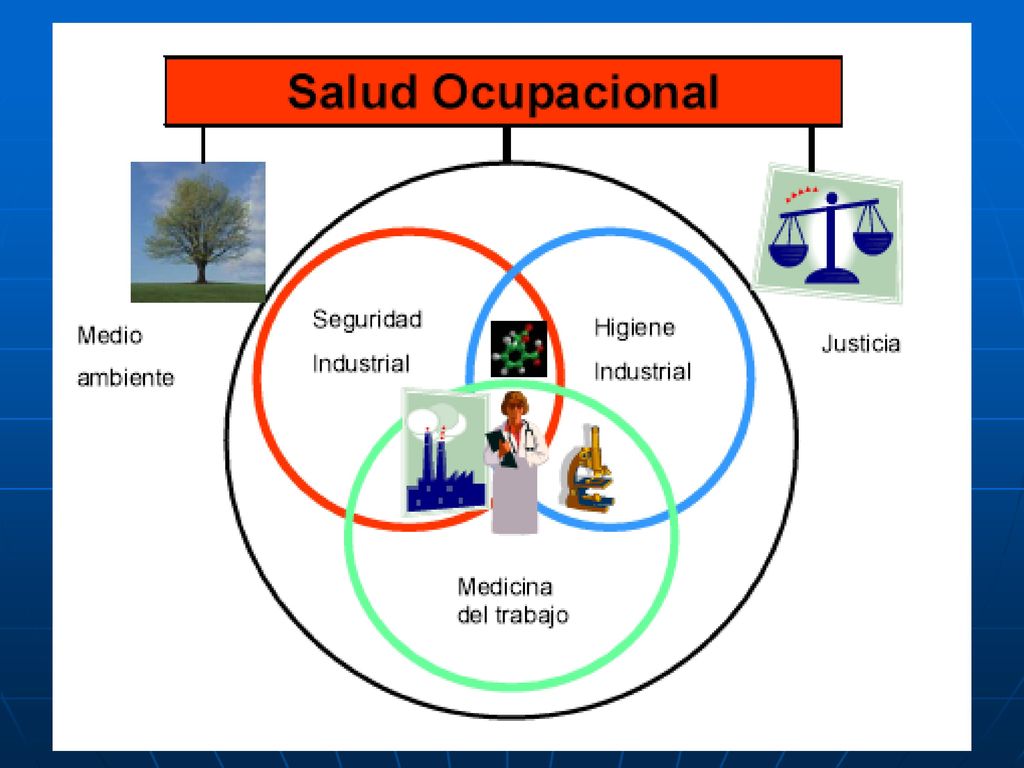 Salud Ocupacional

Medio ambiente

Seguridad Industrial

Higiene Industrial

Justicia

Medicina del trabajo